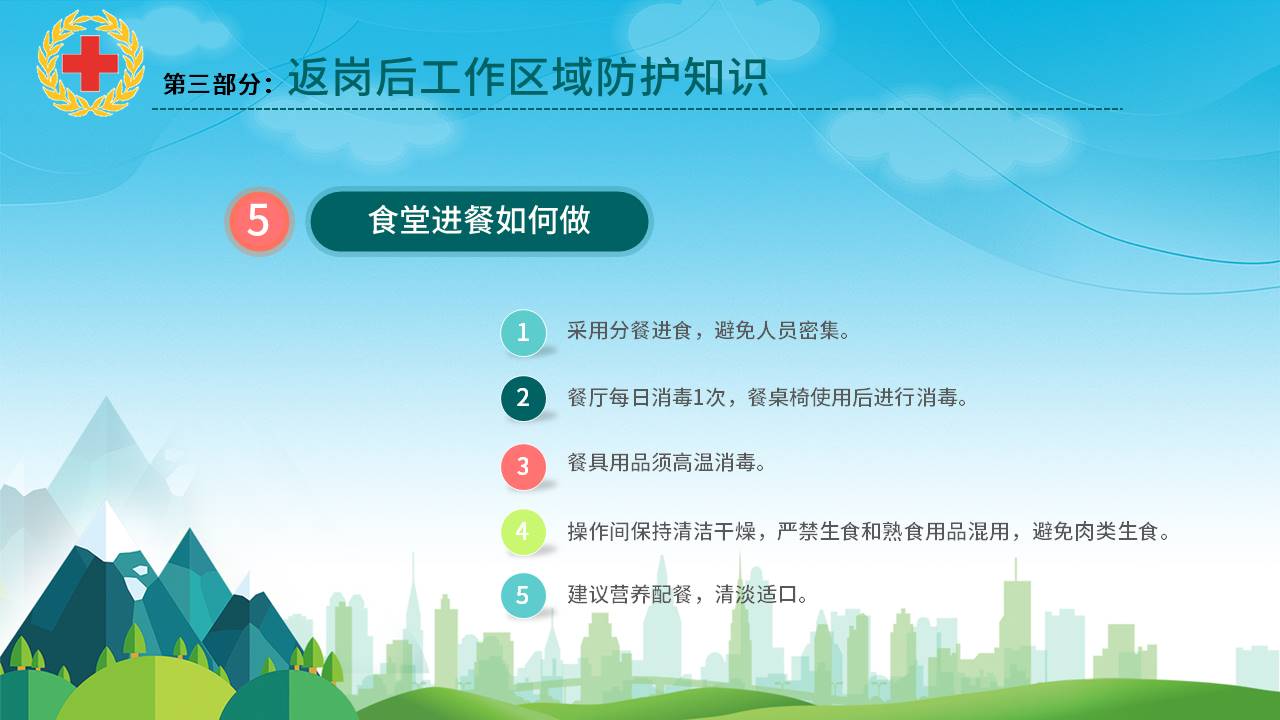 第三部分：返岗后工作区域防护知识

5 食堂进餐如何做

1 采用分餐进食，避免人员密集。

2 餐厅每日消毒1次，餐桌椅使用后进行消毒。

3 餐具用品须高温消毒。

4 操作间保持清洁干燥，严禁生食和熟食用品混用，避免肉类生食。

5 建议营养配餐，清淡适口。